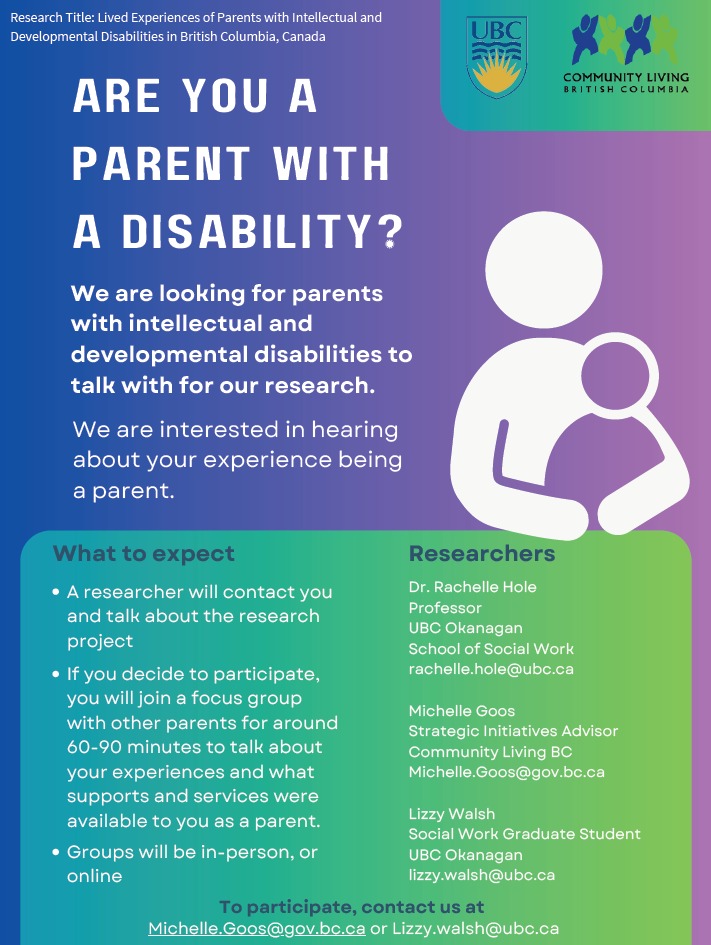 Research Title: Lived Experiences of Parents with Intellectual and Developmental Disabilities in British Columbia, Canada

UBC

COMMUNITY LIVING
BRITISH COLUMBIA

ARE YOU A PARENT WITH A DISABILITY?

We are looking for parents with intellectual and developmental disabilities to talk with for our research.

We are interested in hearing about your experience being a parent.

What to expect

• A researcher will contact you and talk about the research project
• If you decide to participate, you will join a focus group with other parents for around 60-90 minutes to talk about your experiences and what supports and services were available to you as a parent.
• Groups will be in-person, or online

Researchers

Dr. Rachelle Hole
Professor
UBC Okanagan
School of Social Work
rachelle.hole@ubc.ca

Michelle Goos
Strategic Initiatives Advisor
Community Living BC
Michelle.Goos@gov.bc.ca

Lizzy Walsh
Social Work Graduate Student
UBC Okanagan
lizzy.walsh@ubc.ca

To participate, contact us at
Michelle.Goos@gov.bc.ca or Lizzy.walsh@ubc.ca